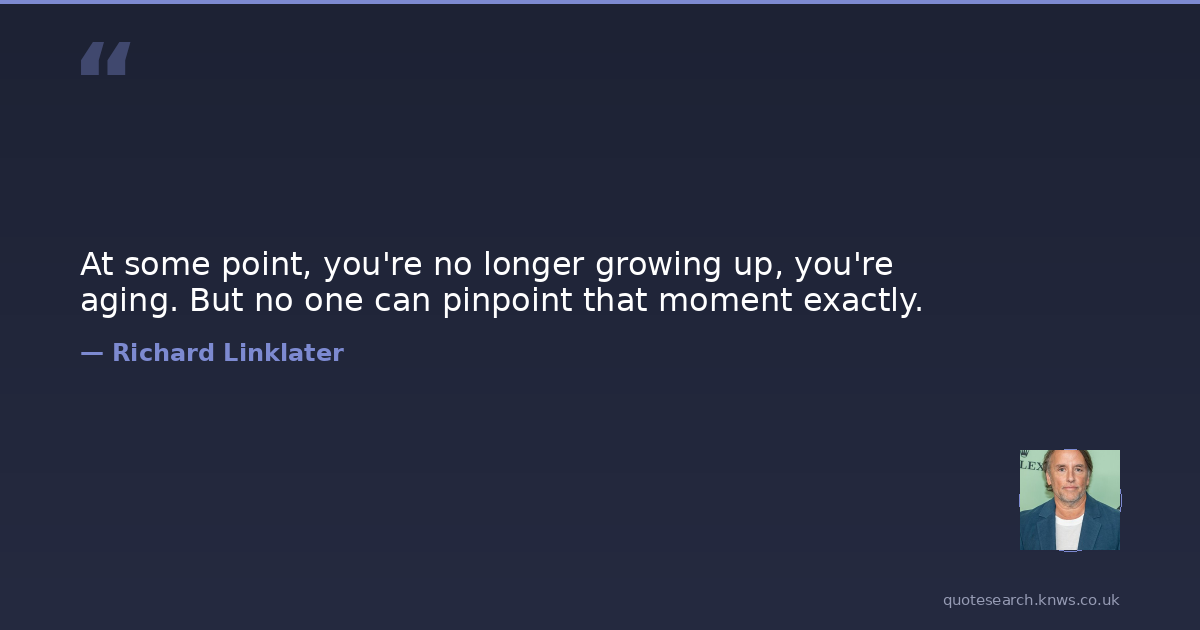 “

At some point, you're no longer growing up, you're aging. But no one can pinpoint that moment exactly.

— Richard Linklater

LEX

quotesearch.knws.co.uk